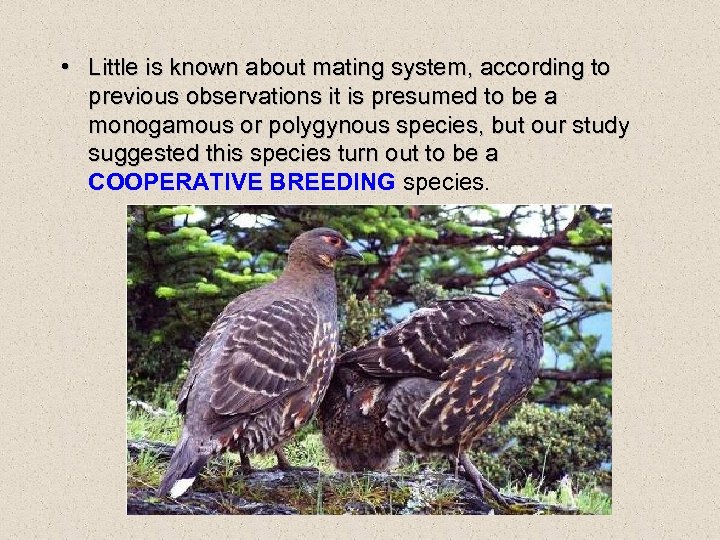 • Little is known about mating system, according to previous observations it is presumed to be a monogamous or polygynous species, but our study suggested this species turn out to be a COOPERATIVE BREEDING species.